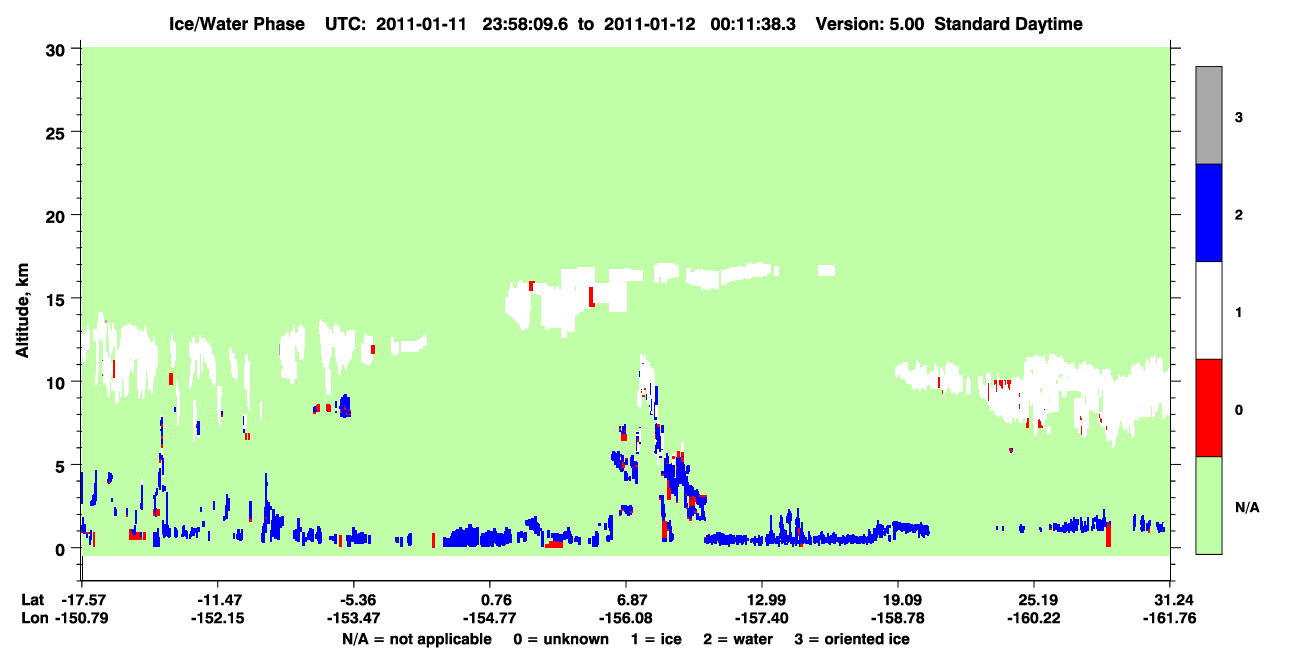 Ice/Water Phase UTC: 2011-01-11 23:58:09.6 to 2011-01-12 00:11:38.3 Version: 5.00 Standard Daytime

Altitude, km

30
25
20
15
10
5
0

3
2
1
0
N/A

Lat -17.57 -11.47 -5.36 0.76 6.87 12.99 19.09 25.19 31.24
Lon -150.79 -152.15 -153.47 -154.77 -156.08 -157.40 -158.78 -160.22 -161.76

N/A = not applicable 0 = unknown 1 = ice 2 = water 3 = oriented ice